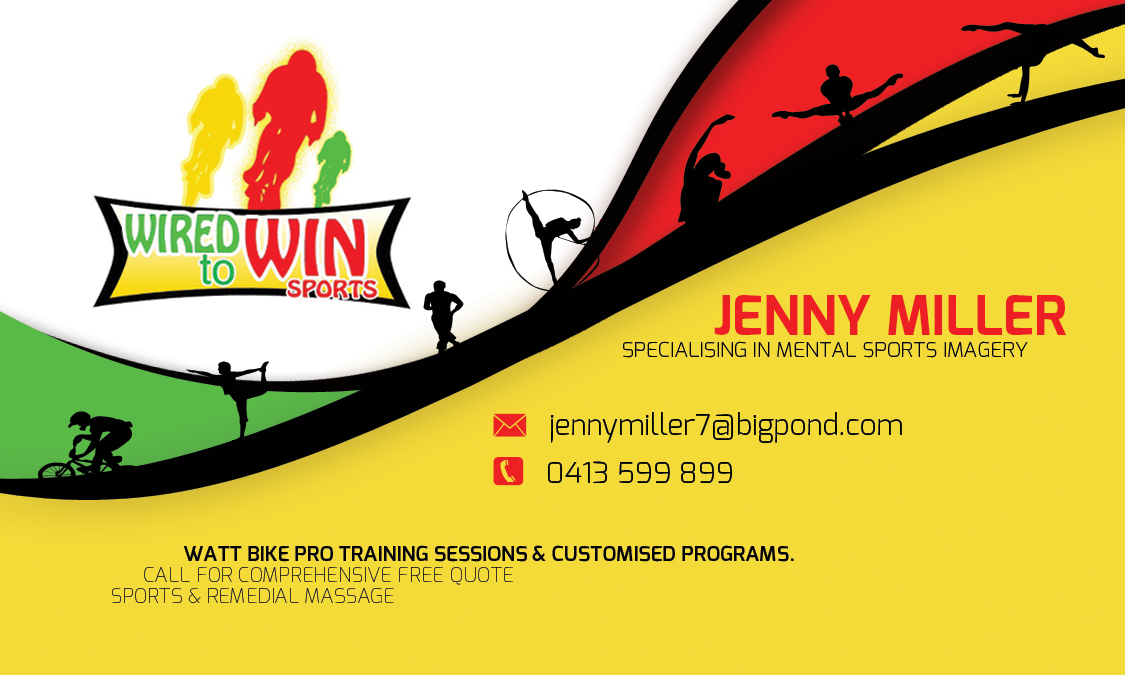 WIRED to WIN SPORTS

JENNY MILLER
SPECIALISING IN MENTAL SPORTS IMAGERY

jennymiller7@bigpond.com
0413 599 899

WATT BIKE PRO TRAINING SESSIONS & CUSTOMISED PROGRAMS.
CALL FOR COMPREHENSIVE FREE QUOTE
SPORTS & REMEDIAL MASSAGE